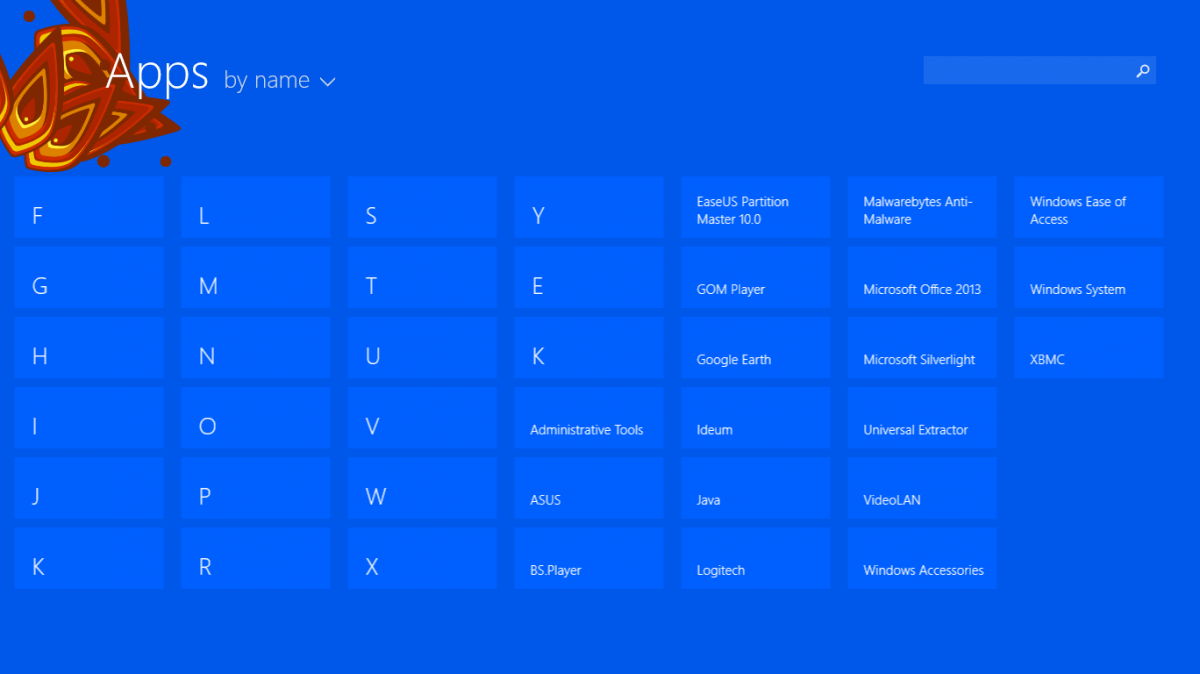 Apps by name

F
G
H
I
J
K

L
M
N
O
P
R

S
T
U
V
W
X

Y
E
K
Administrative Tools
ASUS
BS.Player

EaseUS Partition Master 10.0
GOM Player
Google Earth
Ideum
Java
Logitech

Malwarebytes Anti-Malware
Microsoft Office 2013
Microsoft Silverlight
Universal Extractor
VideoLAN
Windows Accessories

Windows Ease of Access
Windows System
XBMC